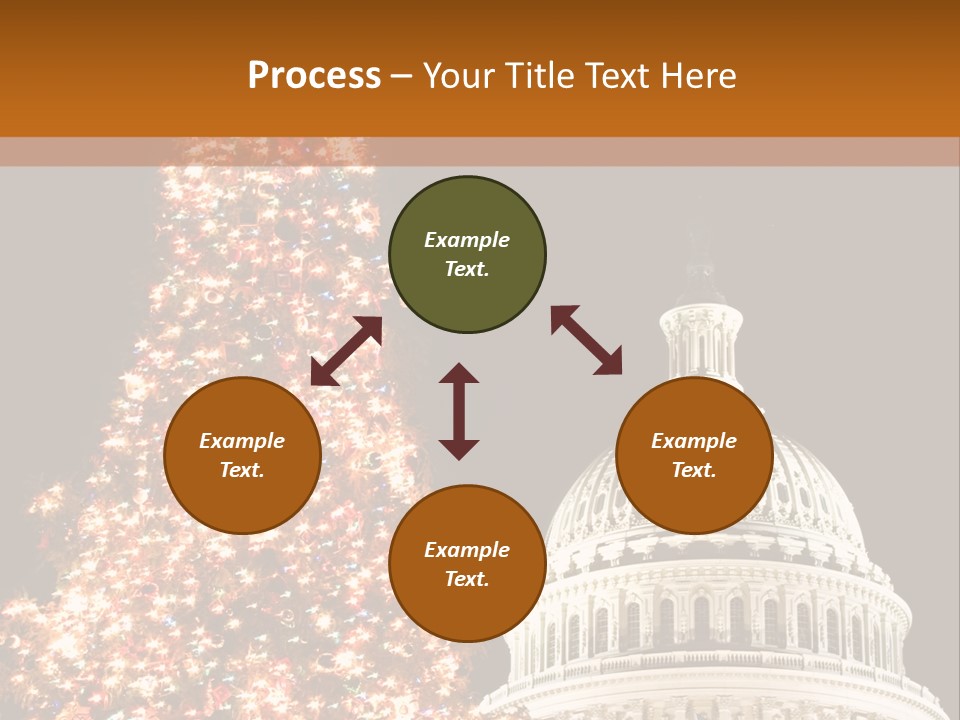 Process – Your Title Text Here

Example Text.

Example Text.

Example Text.

Example Text.